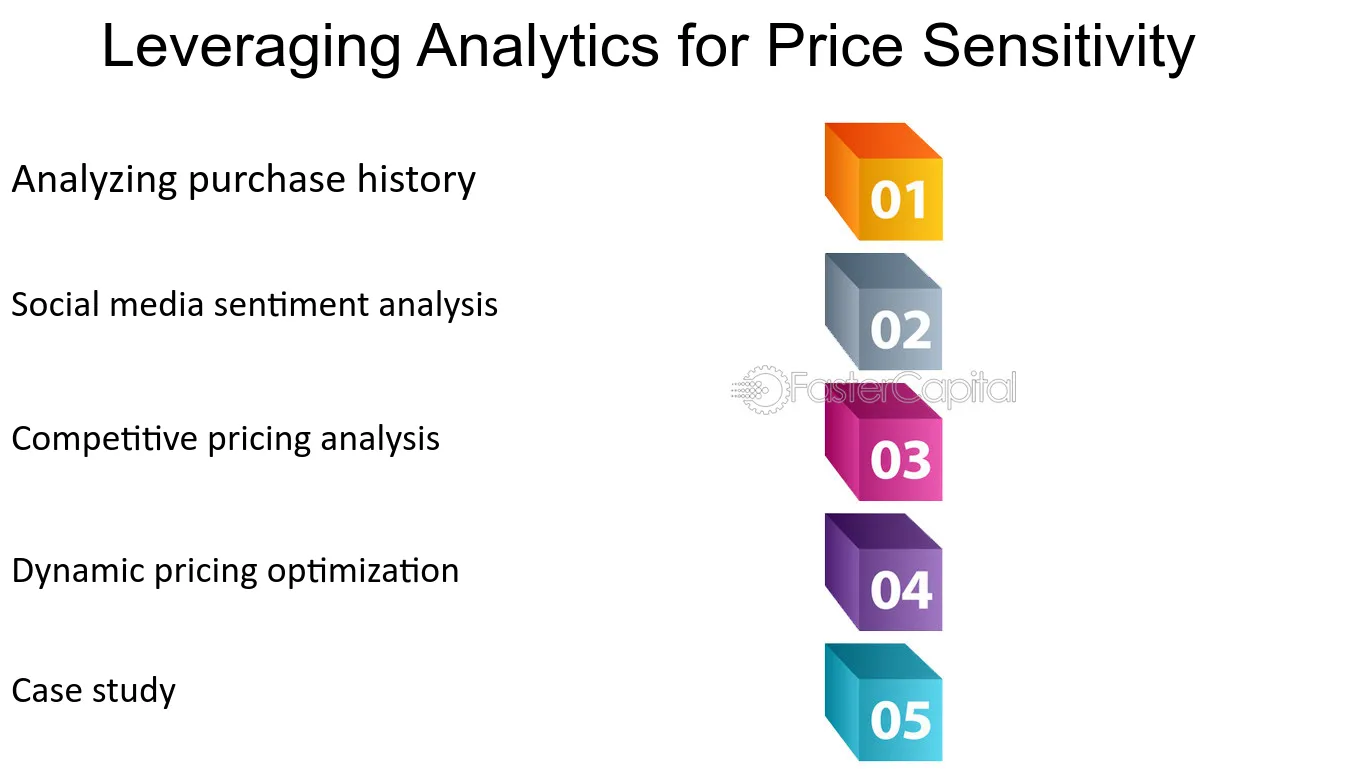 Leveraging Analytics for Price Sensitivity

Analyzing purchase history

01

Social media sentiment analysis

02

Competitive pricing analysis

03

Dynamic pricing optimization

04

Case study

05

FasterCapital